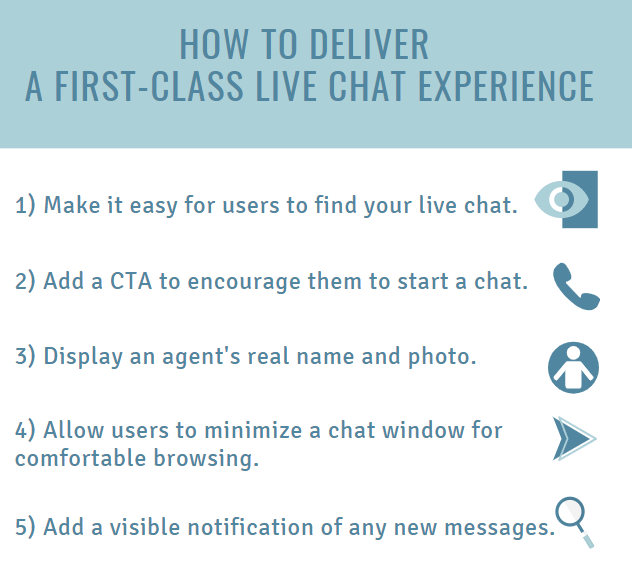 HOW TO DELIVER
A FIRST-CLASS LIVE CHAT EXPERIENCE

1) Make it easy for users to find your live chat.

2) Add a CTA to encourage them to start a chat.

3) Display an agent's real name and photo.

4) Allow users to minimize a chat window for comfortable browsing.

5) Add a visible notification of any new messages.